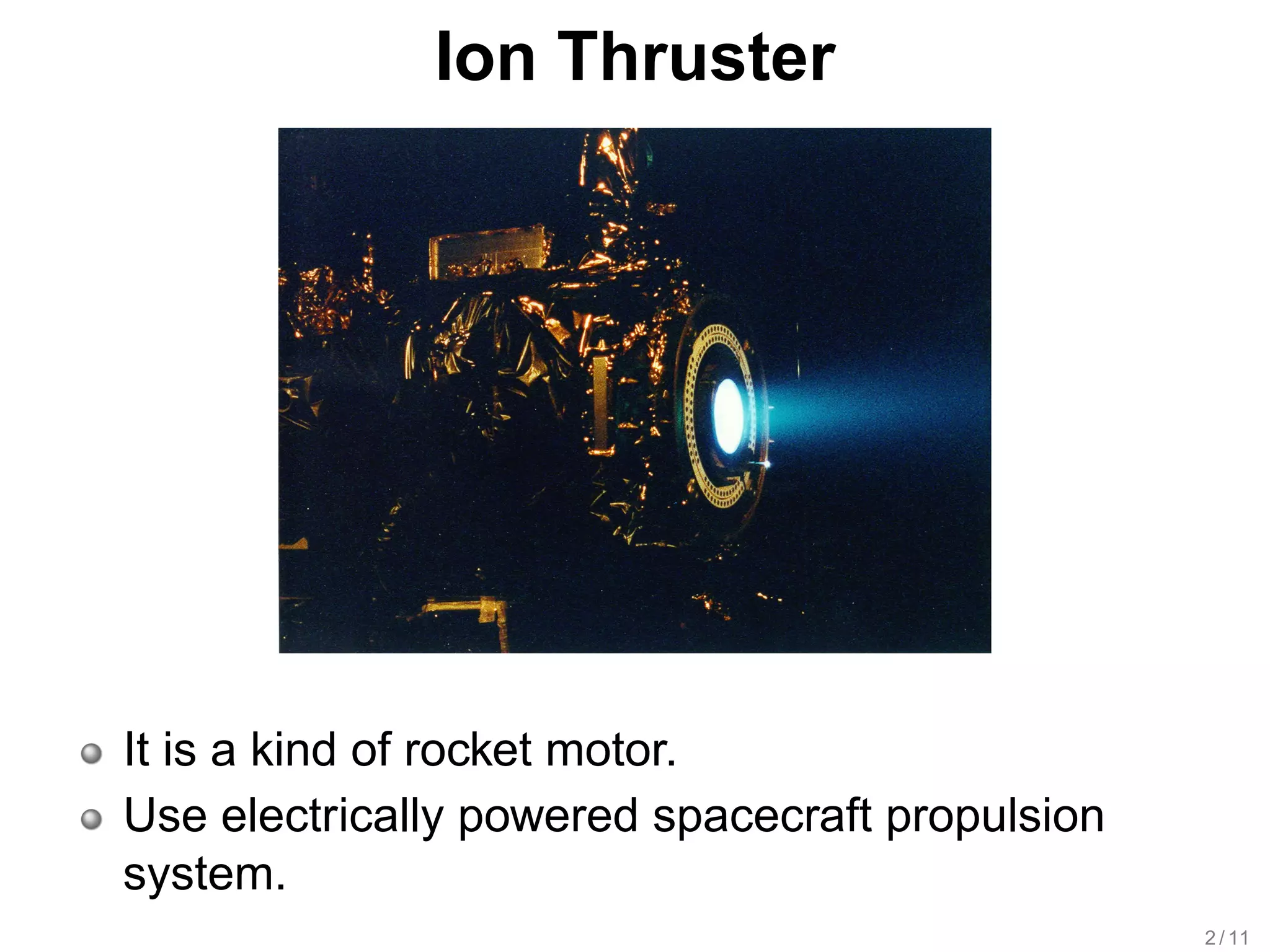 Ion Thruster

It is a kind of rocket motor.

Use electrically powered spacecraft propulsion system.

2 / 11